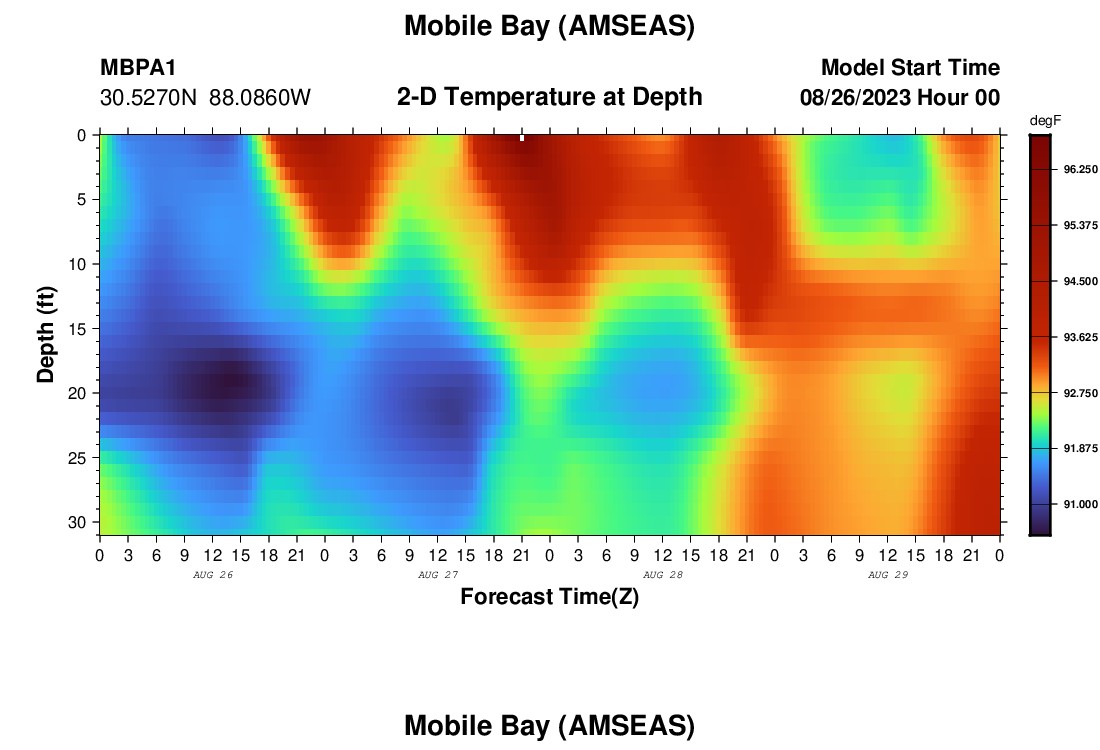 Mobile Bay (AMSEAS)

MBPA1
30.5270N 88.0860W

2-D Temperature at Depth

Model Start Time
08/26/2023 Hour 00

degF
96.250
95.375
94.500
93.625
92.750
91.875
91.000

Depth (ft)
0
5
10
15
20
25
30

0 3 6 9 12 15 18 21 0 3 6 9 12 15 18 21 0 3 6 9 12 15 18 21 0 3 6 9 12 15 18 21 0
AUG 26
AUG 27
AUG 28
AUG 29

Forecast Time(Z)

Mobile Bay (AMSEAS)